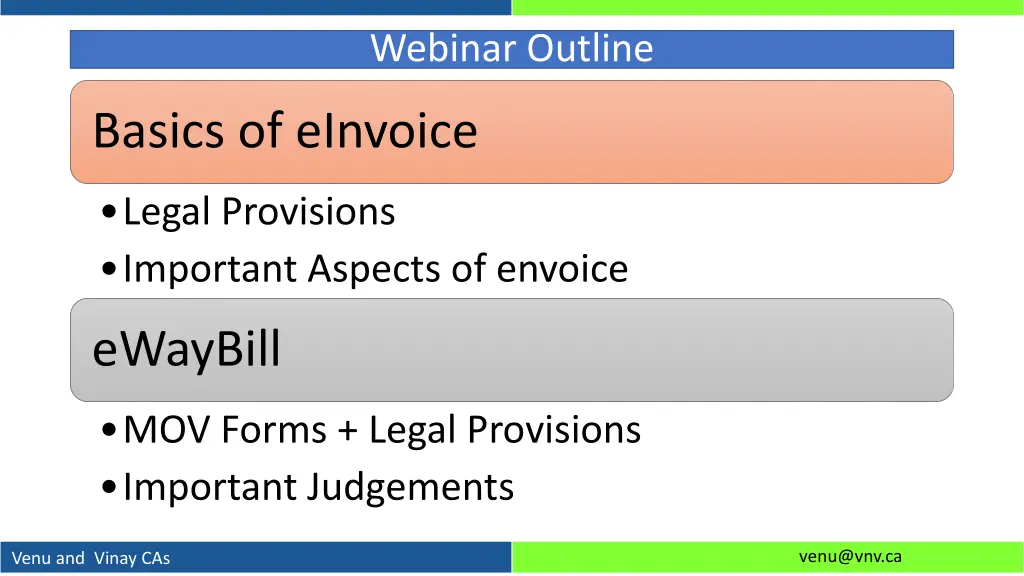 Webinar Outline

Basics of eInvoice

• Legal Provisions
• Important Aspects of envoice

eWayBill

• MOV Forms + Legal Provisions
• Important Judgements

Venu and Vinay CAs

venu@vnv.ca